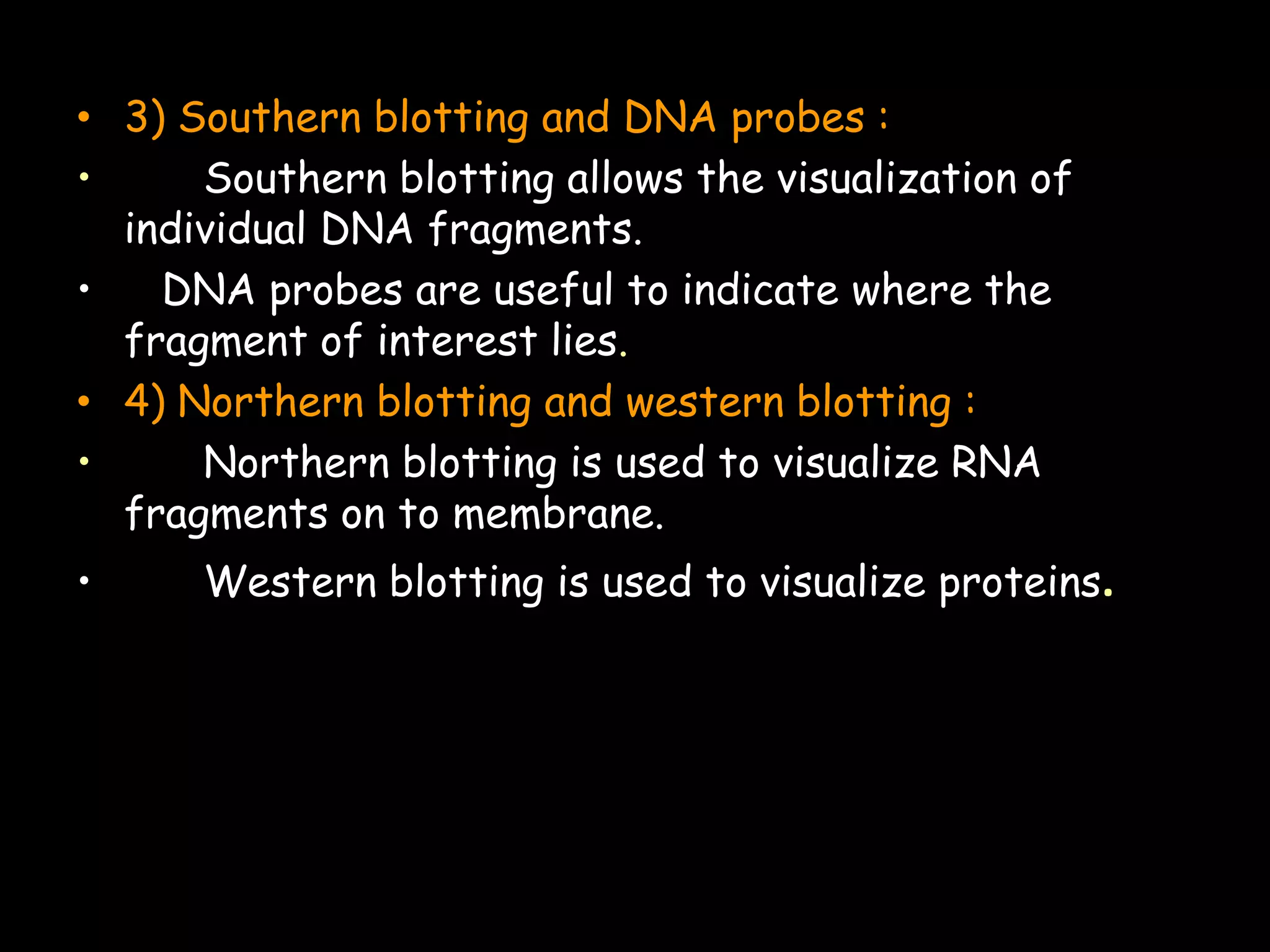 • 3) Southern blotting and DNA probes :

• Southern blotting allows the visualization of individual DNA fragments.

• DNA probes are useful to indicate where the fragment of interest lies.

• 4) Northern blotting and western blotting :

• Northern blotting is used to visualize RNA fragments on to membrane.

• Western blotting is used to visualize proteins.